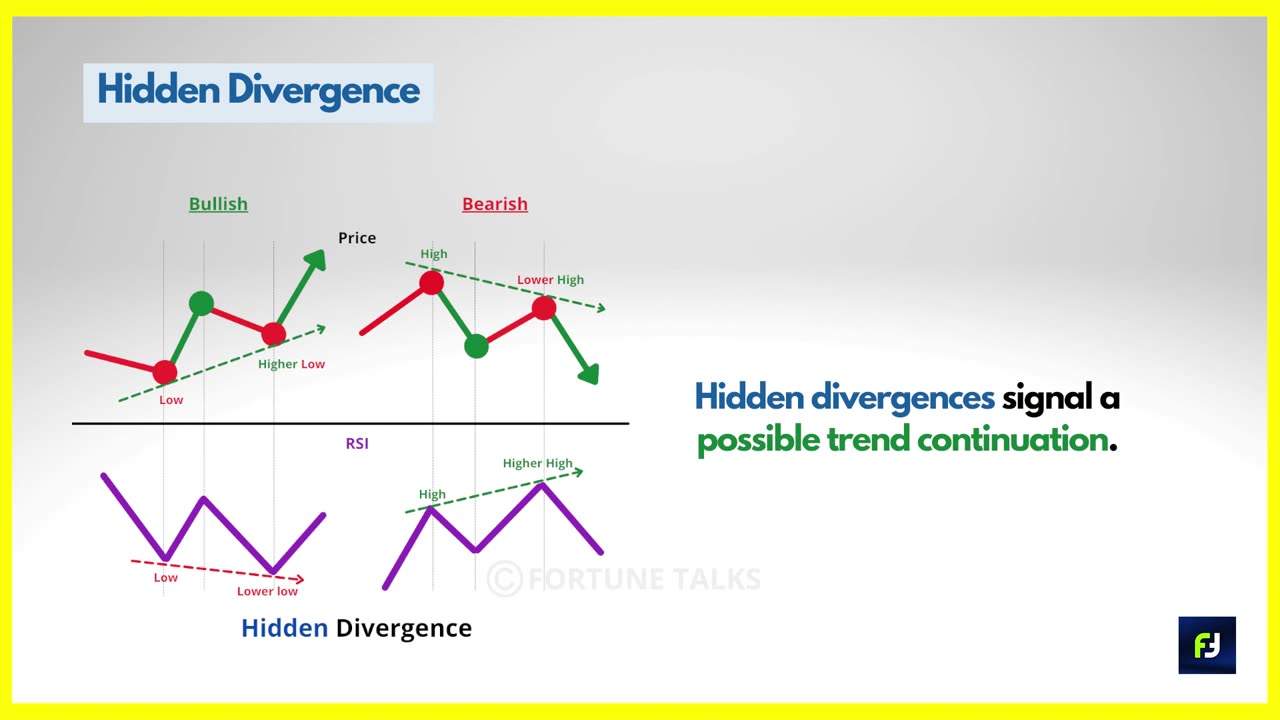 Hidden Divergence

Bullish

Bearish

Price

High

Lower High

Higher Low

Low

RSI

Higher High

High

Low

Lower low

© FORTUNE TALKS

Hidden Divergence

Hidden divergences signal a possible trend continuation.

FJ